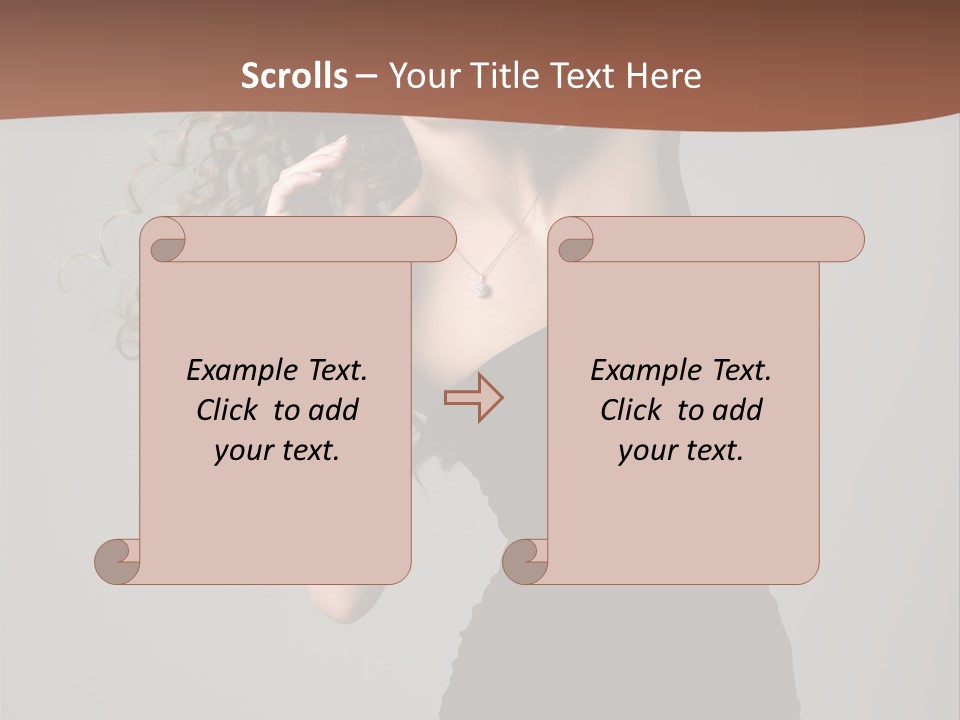 Scrolls – Your Title Text Here

Example Text. Click to add your text.

Example Text. Click to add your text.